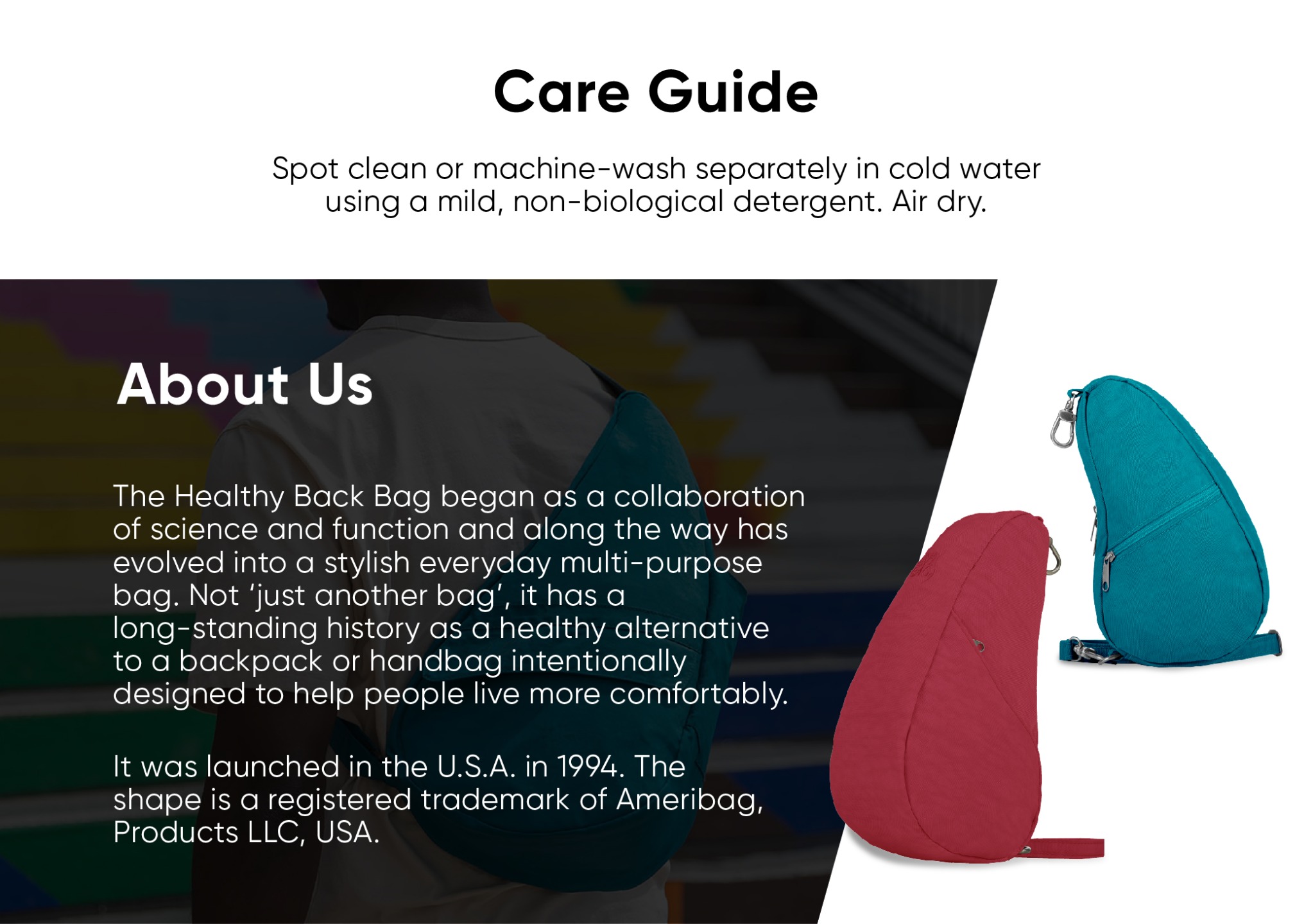 Care Guide

Spot clean or machine-wash separately in cold water using a mild, non-biological detergent. Air dry.

About Us

The Healthy Back Bag began as a collaboration of science and function and along the way has evolved into a stylish everyday multi-purpose bag. Not ‘just another bag’, it has a long-standing history as a healthy alternative to a backpack or handbag intentionally designed to help people live more comfortably.

It was launched in the U.S.A. in 1994. The shape is a registered trademark of Ameribag, Products LLC, USA.